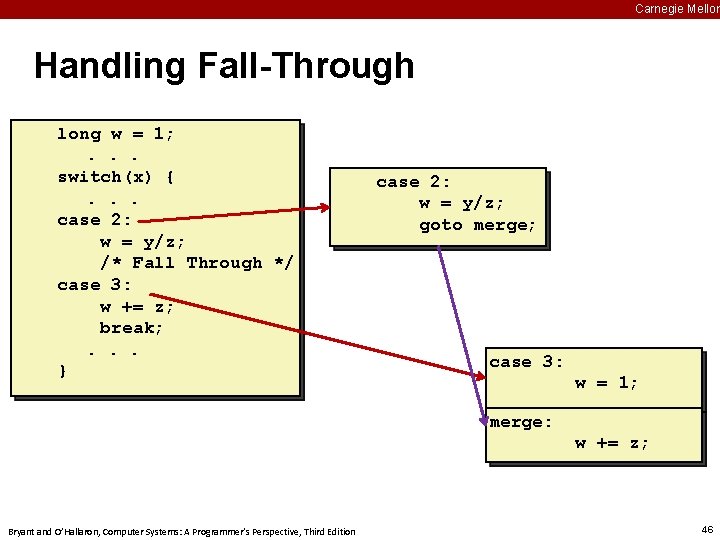 Carnegie Mellon

Handling Fall-Through

long w = 1;
  . . .
switch(x) {
  . . .
case 2:
    w = y/z;
    /* Fall Through */
case 3:
    w += z;
    break;
  . . .
}

case 2:
    w = y/z;
    goto merge;

case 3:
        w = 1;

merge:
        w += z;

Bryant and O'Hallaron, Computer Systems: A Programmer's Perspective, Third Edition

46